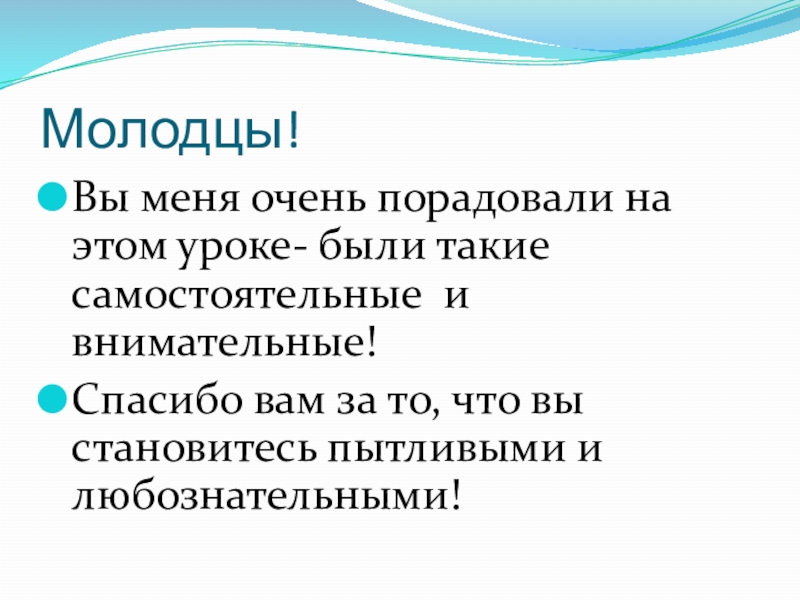 Молодцы!

Вы меня очень порадовали на этом уроке- были такие самостоятельные и внимательные!

Спасибо вам за то, что вы становитесь пытливыми и любознательными!